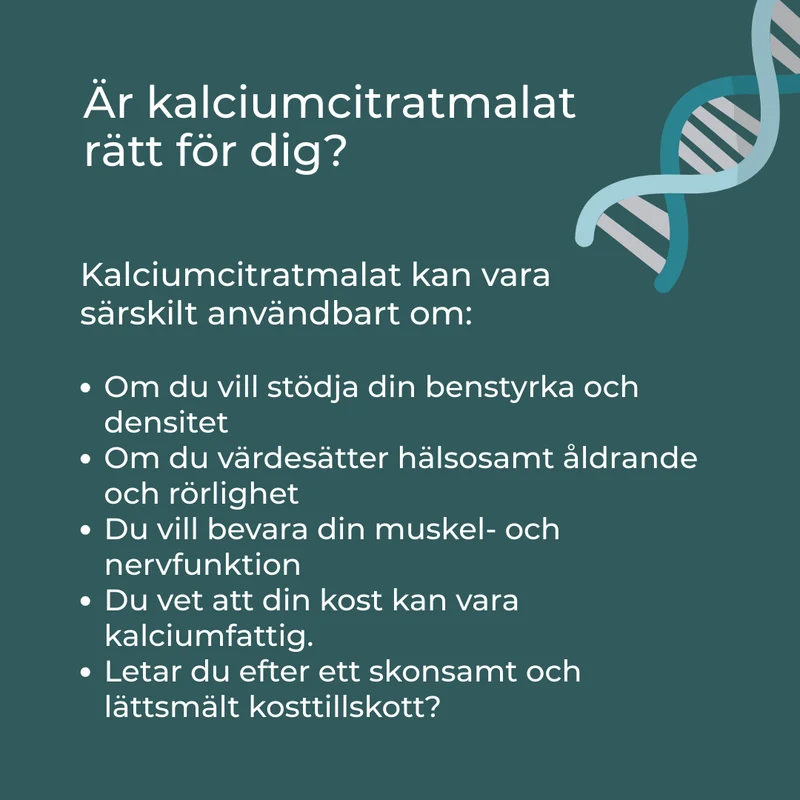 Är kalciumcitratmalat rätt för dig?

Kalciumcitratmalat kan vara särskilt användbart om:

• Om du vill stödja din benstyrka och densitet
• Om du värdesätter hälsosamt åldrande och rörlighet
• Du vill bevara din muskel- och nervfunktion
• Du vet att din kost kan vara kalciumfattig.
• Letar du efter ett skonsamt och lättsmält kosttillskott?